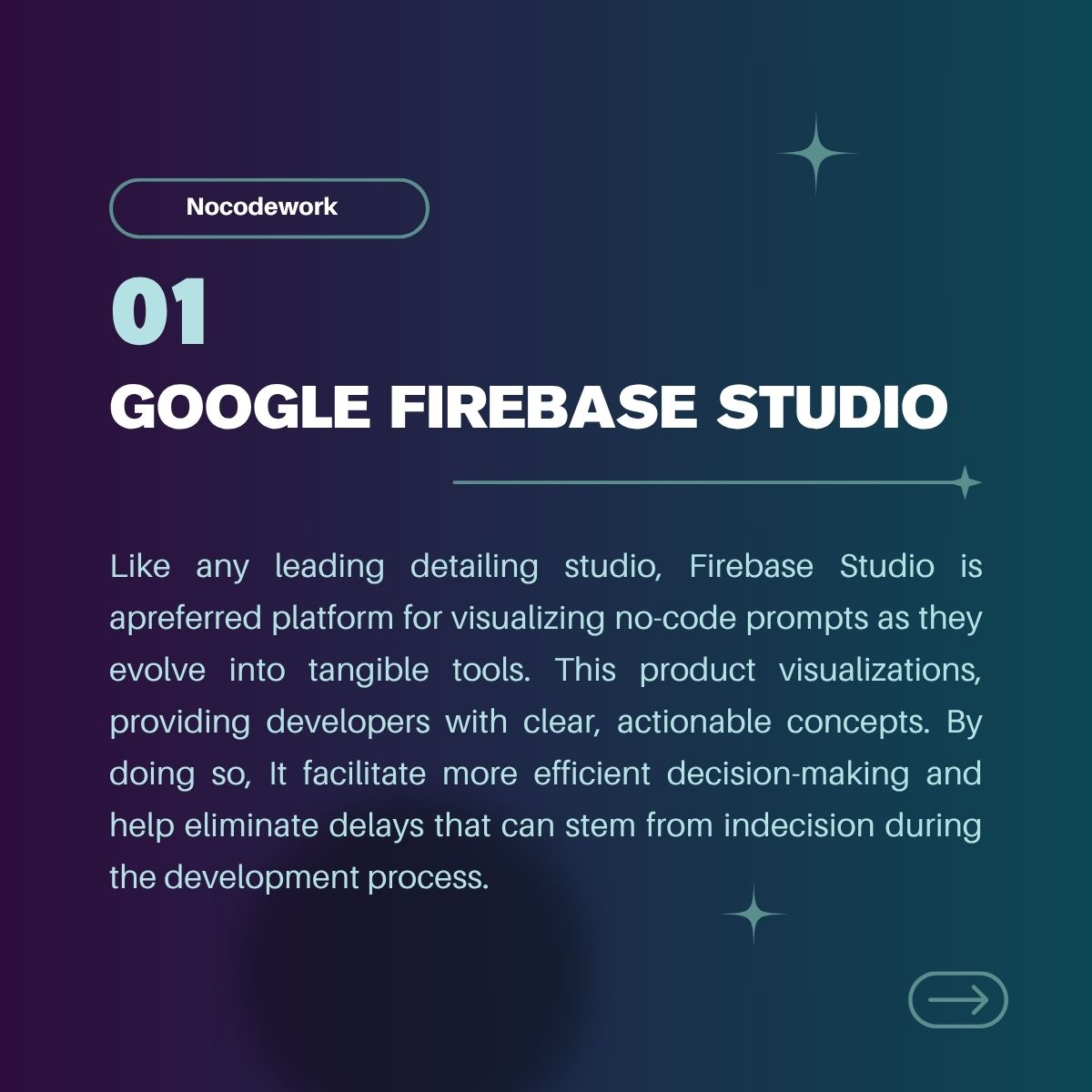 Nocodework

01

GOOGLE FIREBASE STUDIO

Like any leading detailing studio, Firebase Studio is apreferred platform for visualizing no-code prompts as they evolve into tangible tools. This product visualizations, providing developers with clear, actionable concepts. By doing so, It facilitate more efficient decision-making and help eliminate delays that can stem from indecision during the development process.